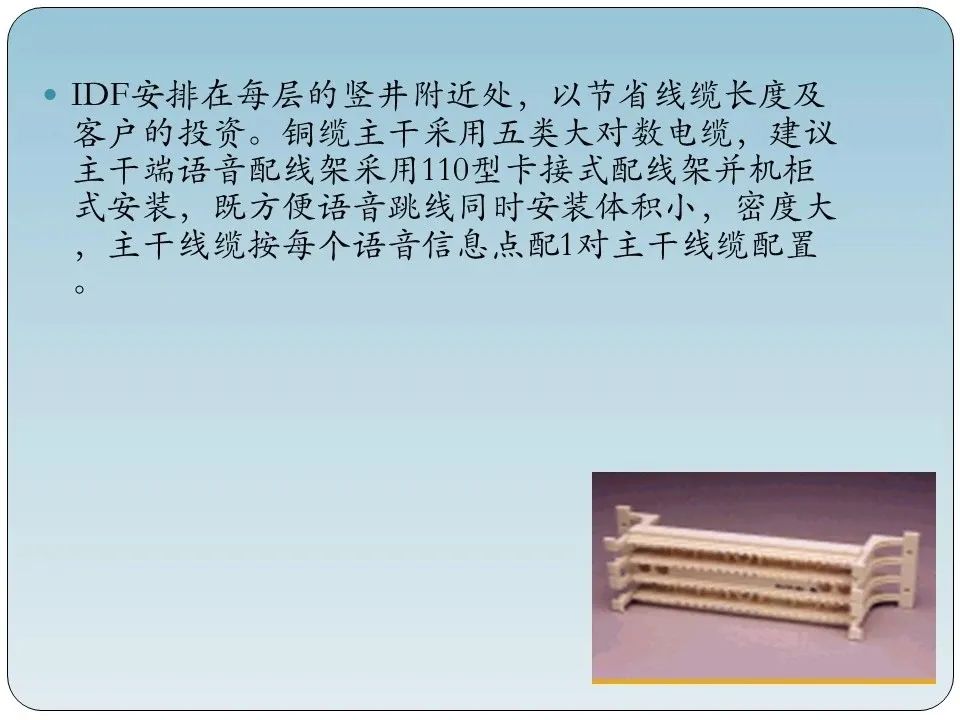 IDF安排在每层的竖井附近处，以节省线缆长度及客户的投资。铜缆主干采用五类大对数电缆，建议主干端语音配线架采用110型卡接式配线架并机柜式安装，既方便语音跳线同时安装体积小，密度大，主干线缆按每个语音信息点配1对主干线缆配置。